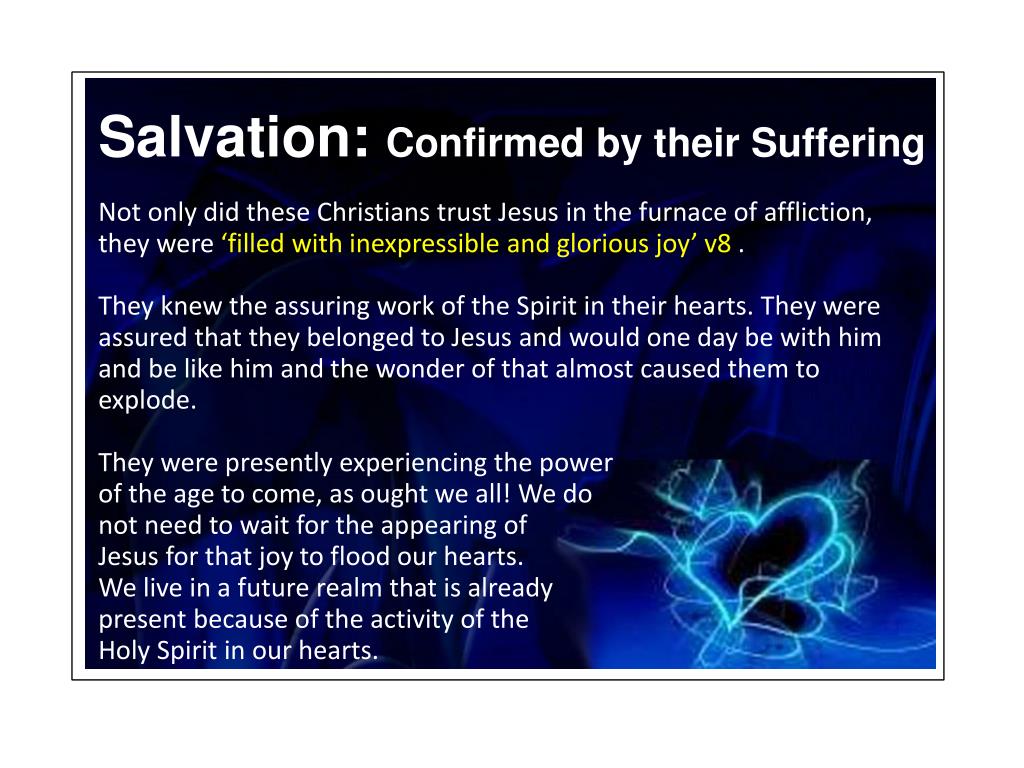 Salvation: Confirmed by their Suffering

Not only did these Christians trust Jesus in the furnace of affliction, they were ‘filled with inexpressible and glorious joy’ v8 .

They knew the assuring work of the Spirit in their hearts. They were assured that they belonged to Jesus and would one day be with him and be like him and the wonder of that almost caused them to explode.

They were presently experiencing the power of the age to come, as ought we all! We do not need to wait for the appearing of Jesus for that joy to flood our hearts. We live in a future realm that is already present because of the activity of the Holy Spirit in our hearts.